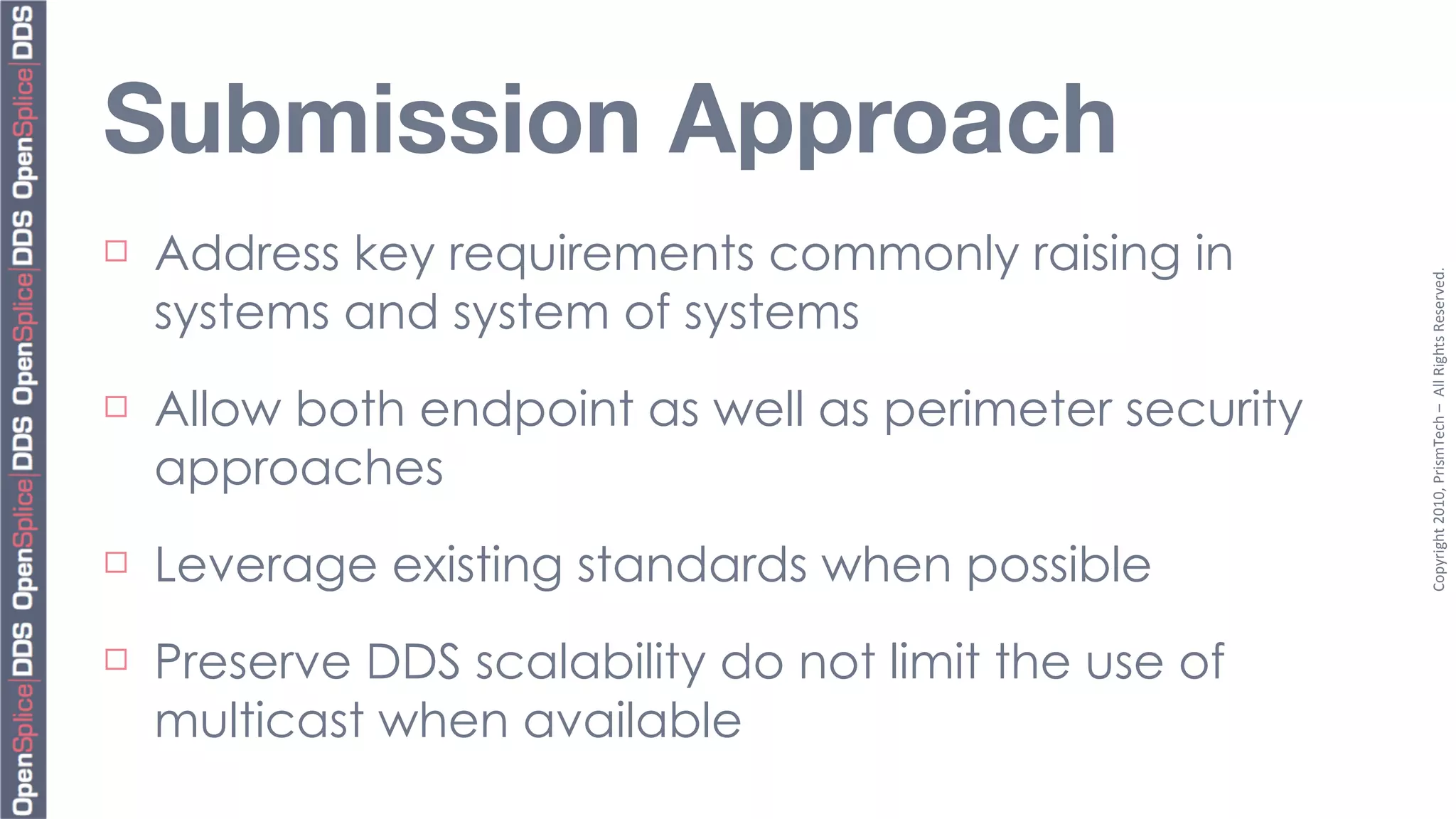 OpenSplice|DDS OpenSplice|DDS OpenSplice|DDS OpenSplice|DDS

Submission Approach

□ Address key requirements commonly raising in systems and system of systems

□ Allow both endpoint as well as perimeter security approaches

□ Leverage existing standards when possible

□ Preserve DDS scalability do not limit the use of multicast when available

Copyright 2010, PrismTech – All Rights Reserved.